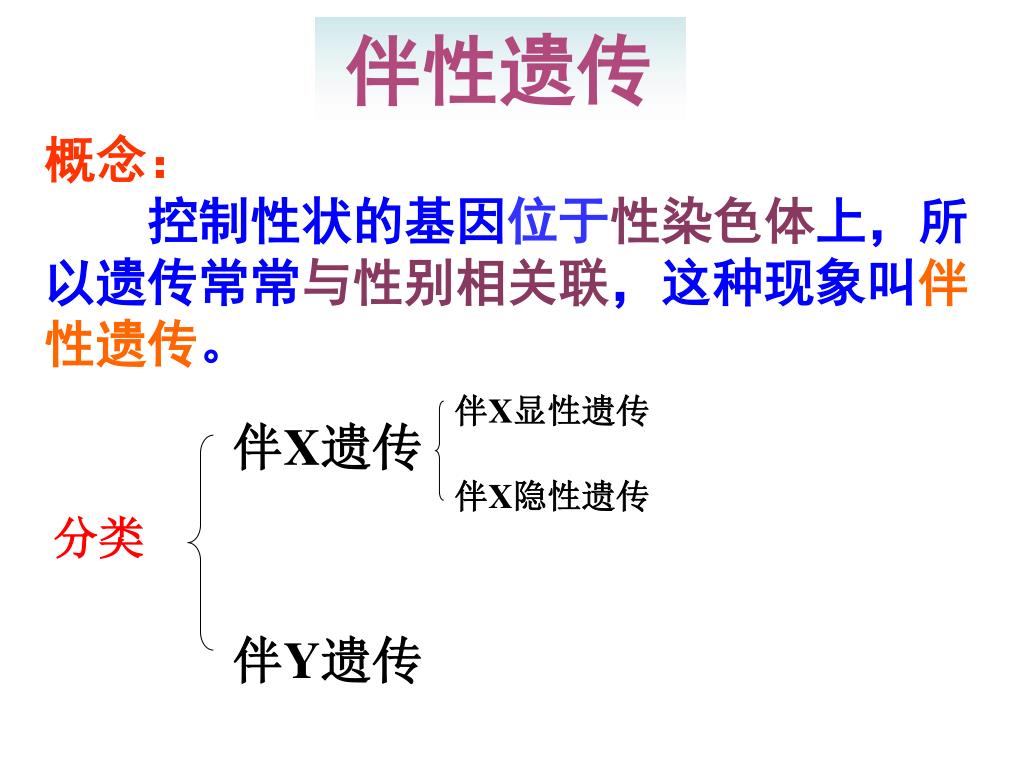 伴性遗传

概念：

控制性状的基因位于性染色体上，所以遗传常常与性别相关联，这种现象叫伴性遗传。

分类

伴X遗传

伴X显性遗传

伴X隐性遗传

伴Y遗传